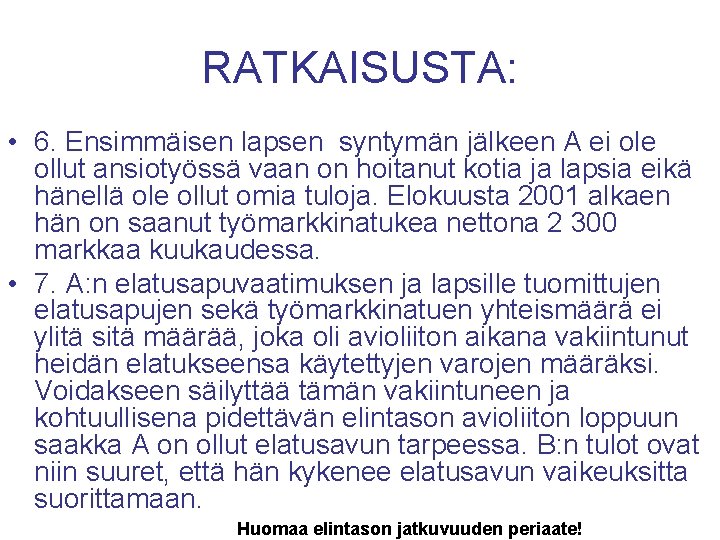 RATKAISUSTA:

• 6. Ensimmäisen lapsen syntymän jälkeen A ei ole ollut ansiotyössä vaan on hoitanut kotia ja lapsia eikä hänellä ole ollut omia tuloja. Elokuusta 2001 alkaen hän on saanut työmarkkinatukea nettona 2 300 markkaa kuukaudessa.

• 7. A:n elatusapuvaatimuksen ja lapsille tuomittujen elatusapujen sekä työmarkkinatuen yhteismäärä ei ylitä sitä määrää, joka oli avioliiton aikana vakiintunut heidän elatukseensa käytettyjen varojen määräksi. Voidakseen säilyttää tämän vakiintuneen ja kohtuullisena pidettävän elintason avioliiton loppuun saakka A on ollut elatusavun tarpeessa. B:n tulot ovat niin suuret, että hän kykenee elatusavun vaikeuksitta suorittamaan.

Huomaa elintason jatkuvuuden periaate!